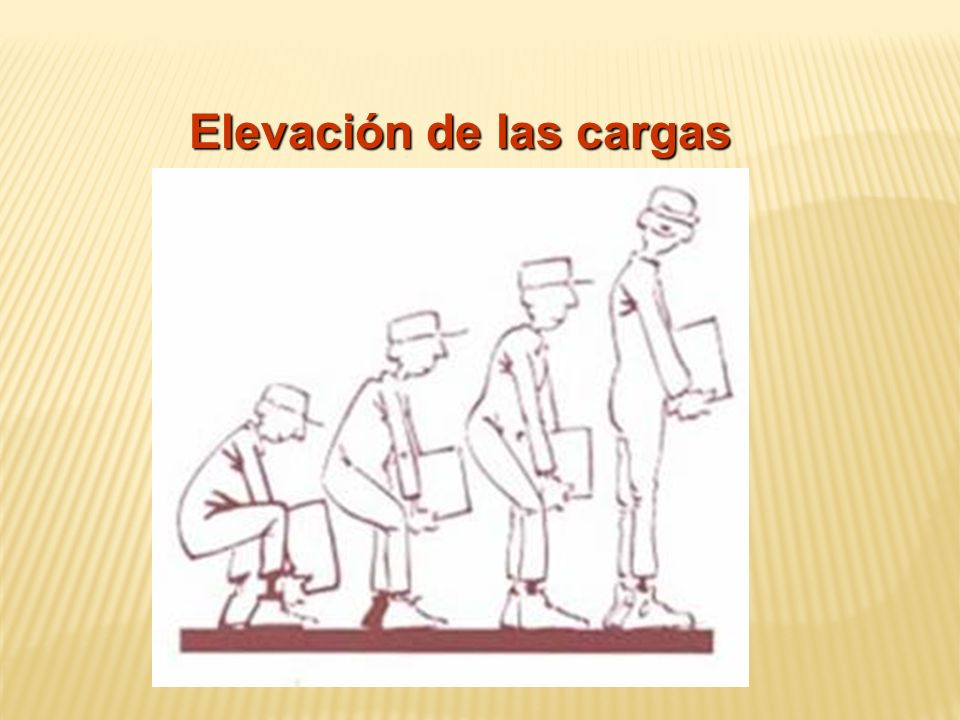 Elevación de las cargas